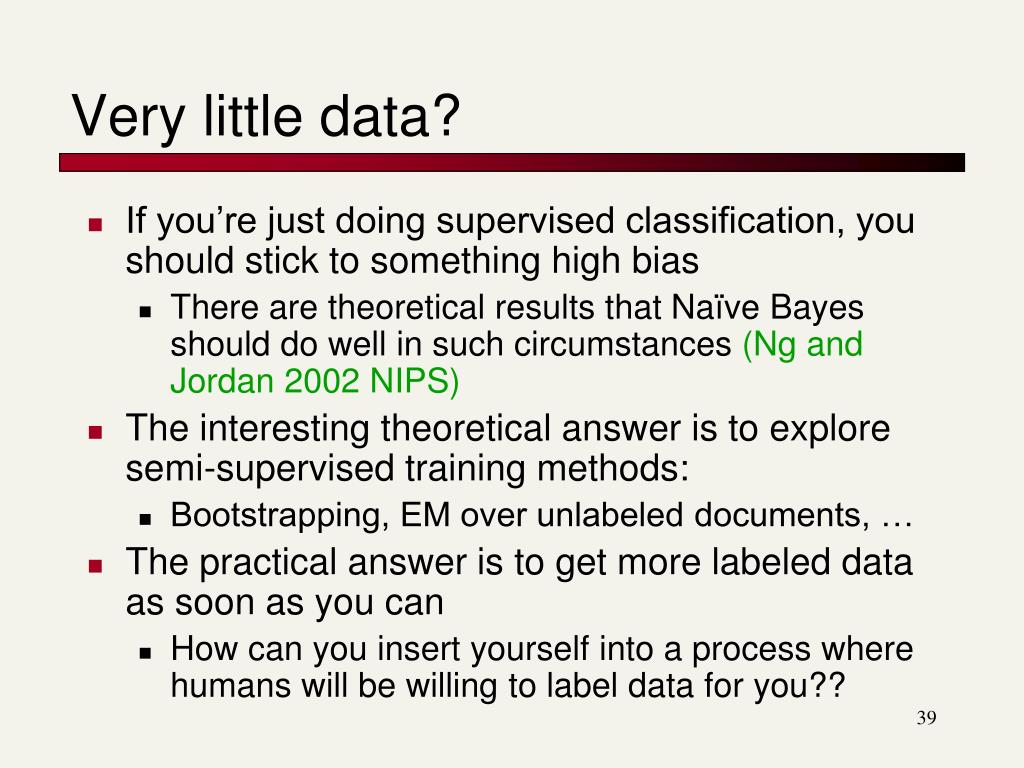 Very little data?

If you’re just doing supervised classification, you should stick to something high bias

There are theoretical results that Naïve Bayes should do well in such circumstances (Ng and Jordan 2002 NIPS)

The interesting theoretical answer is to explore semi-supervised training methods:

Bootstrapping, EM over unlabeled documents, …

The practical answer is to get more labeled data as soon as you can

How can you insert yourself into a process where humans will be willing to label data for you??

39